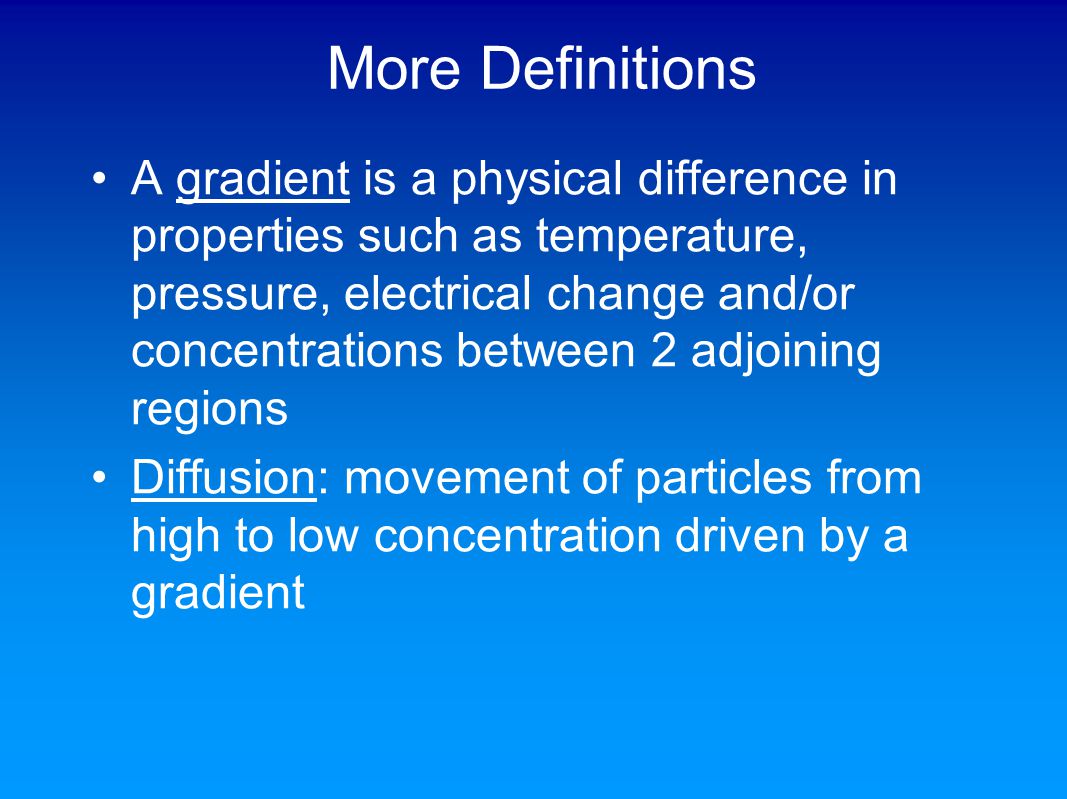 More Definitions

• A gradient is a physical difference in properties such as temperature, pressure, electrical change and/or concentrations between 2 adjoining regions

• Diffusion: movement of particles from high to low concentration driven by a gradient